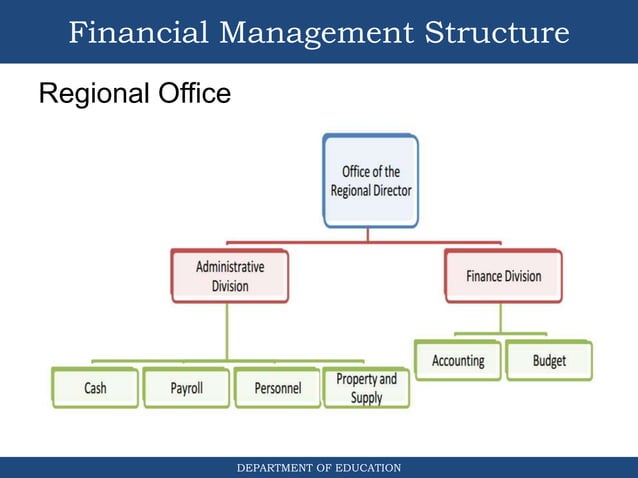 Financial Management Structure

Regional Office

Office of the Regional Director

Administrative Division

Finance Division

Cash

Payroll

Personnel

Property and Supply

Accounting

Budget

DEPARTMENT OF EDUCATION